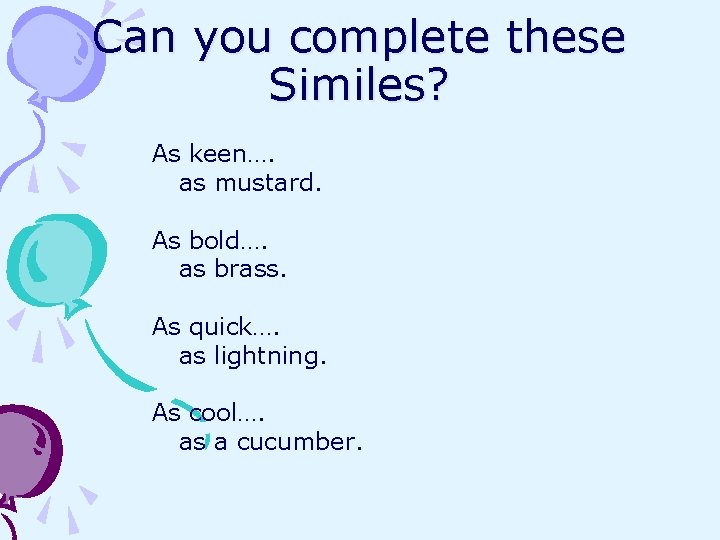 Can you complete these Similes?

As keen….
as mustard.

As bold….
as brass.

As quick….
as lightning.

As cool….
as a cucumber.